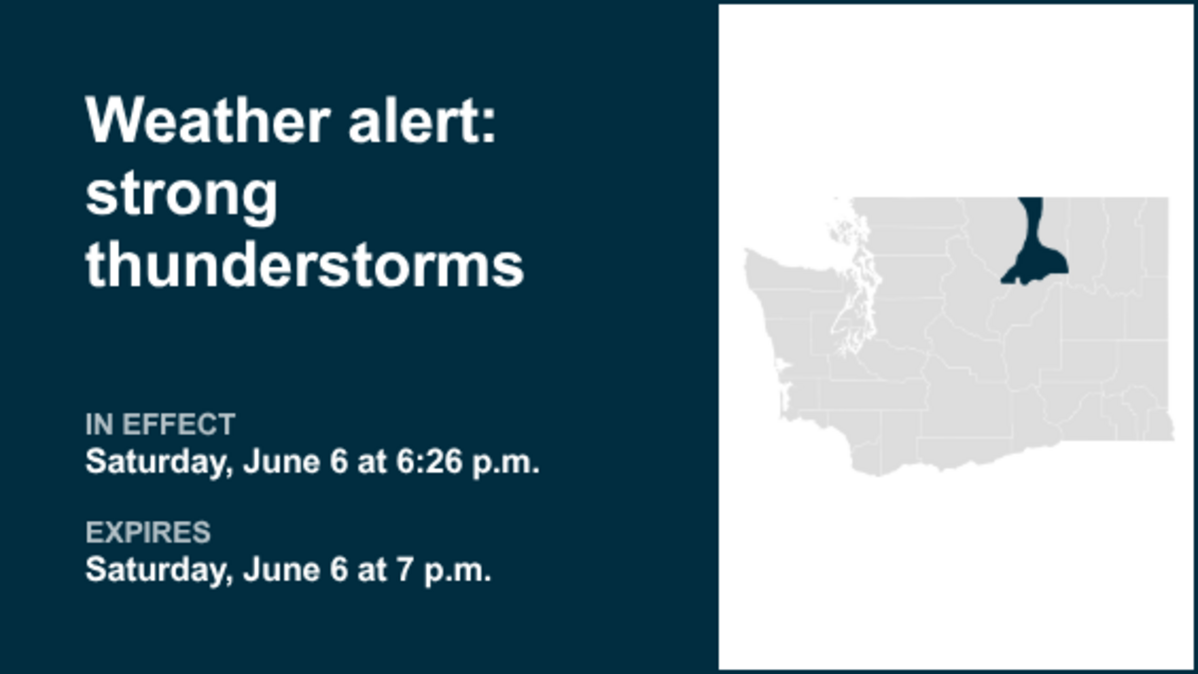 Weather alert: strong thunderstorms

IN EFFECT
Saturday, June 6 at 6:26 p.m.

EXPIRES
Saturday, June 6 at 7 p.m.